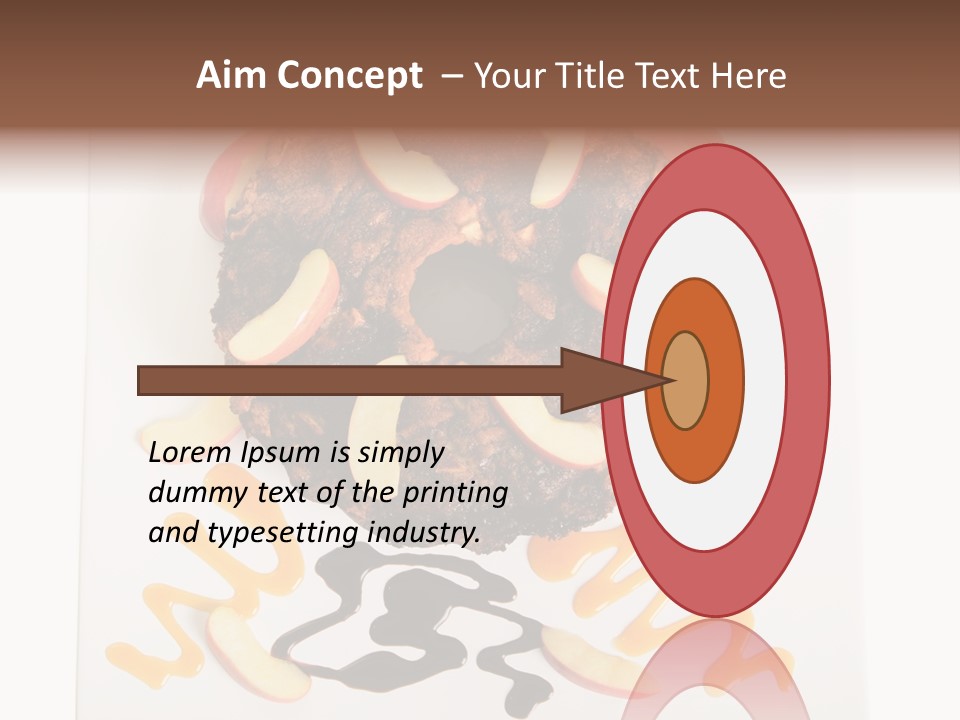 Aim Concept – Your Title Text Here

Lorem Ipsum is simply dummy text of the printing and typesetting industry.